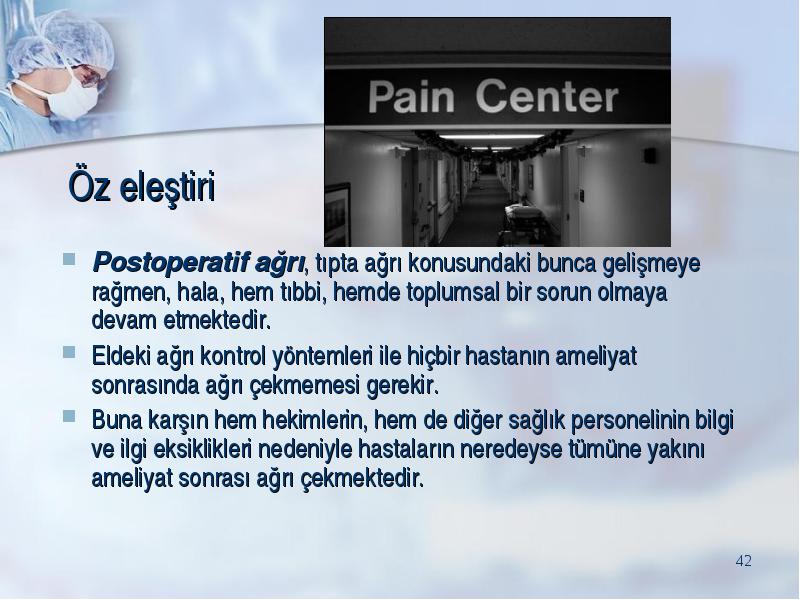 Pain Center

Öz eleştiri

Postoperatif ağrı, tıpta ağrı konusundaki bunca gelişmeye rağmen, hala, hem tıbbi, hemde toplumsal bir sorun olmaya devam etmektedir.

Eldeki ağrı kontrol yöntemleri ile hiçbir hastanın ameliyat sonrasında ağrı çekmemesi gerekir.

Buna karşın hem hekimlerin, hem de diğer sağlık personelinin bilgi ve ilgi eksiklikleri nedeniyle hastaların neredeyse tümüne yakını ameliyat sonrası ağrı çekmektedir.

42